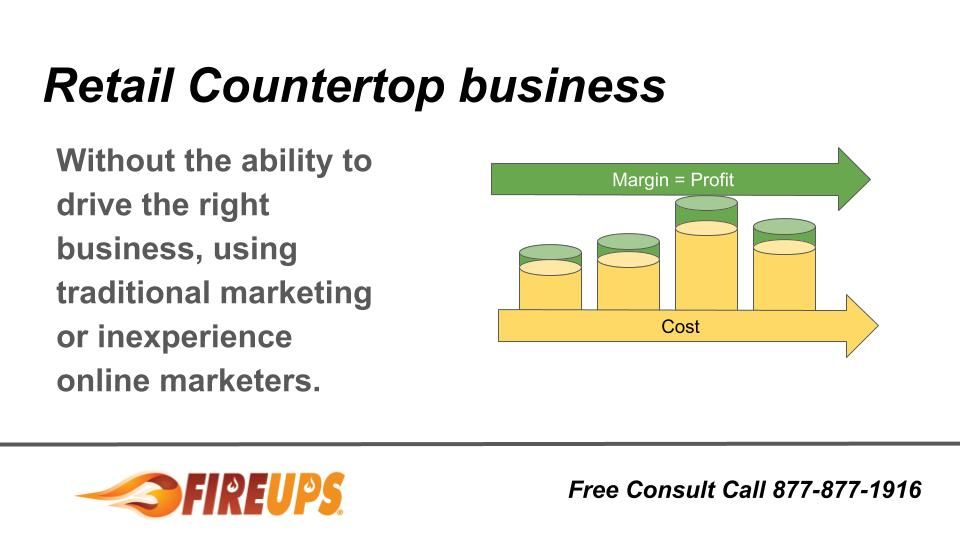 Retail Countertop business

Without the ability to drive the right business, using traditional marketing or inexperience online marketers.

Margin = Profit

Cost

FIREUPS

Free Consult Call 877-877-1916